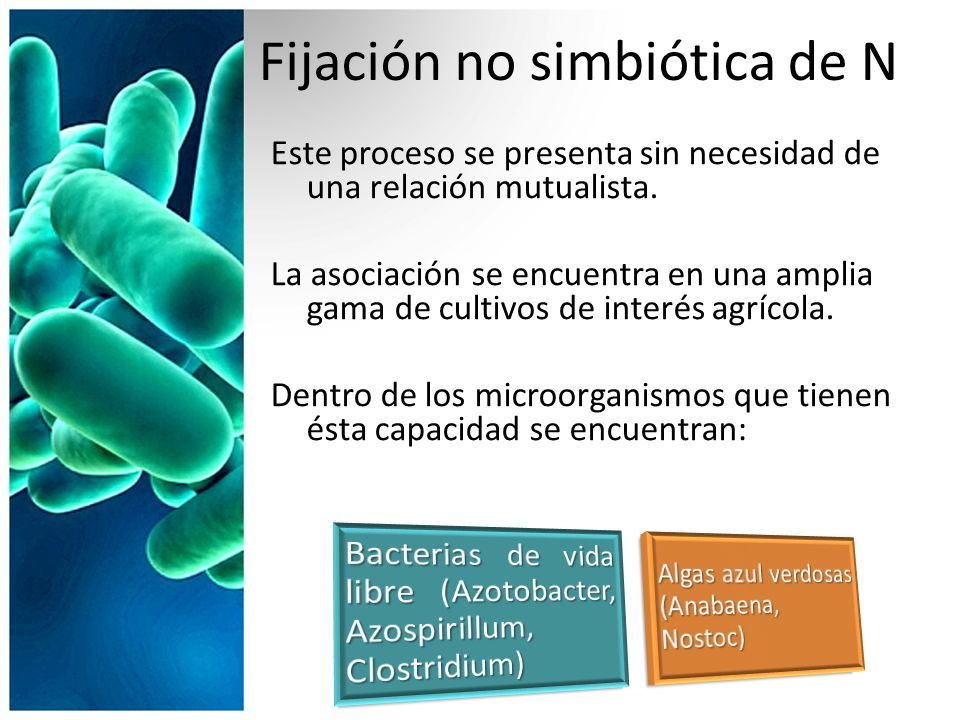 Fijación no simbiótica de N

Este proceso se presenta sin necesidad de una relación mutualista.

La asociación se encuentra en una amplia gama de cultivos de interés agrícola.

Dentro de los microorganismos que tienen ésta capacidad se encuentran:

Bacterias de vida libre (Azotobacter, Azospirillum, Clostridium)

Algas azul verdosas (Anabaena, Nostoc)